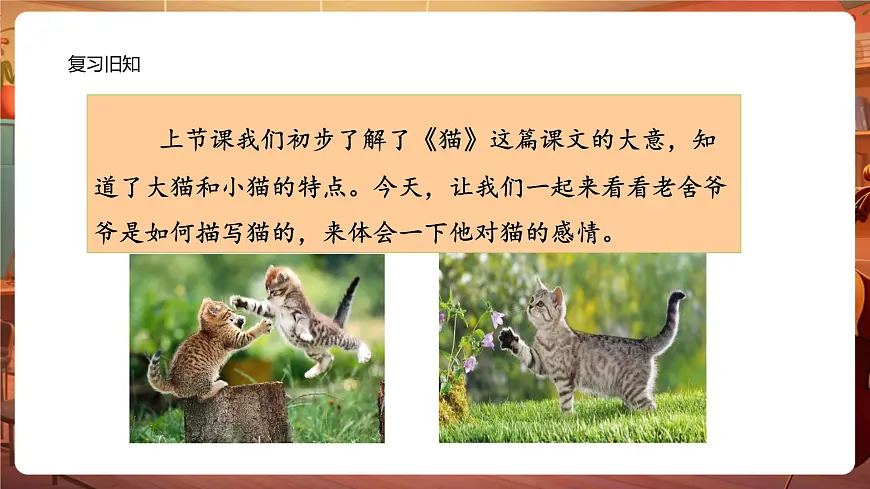 复习旧知

上节课我们初步了解了《猫》这篇课文的大意，知道了大猫和小猫的特点。今天，让我们一起来看看老舍爷爷是如何描写猫的，来体会一下他对猫的感情。